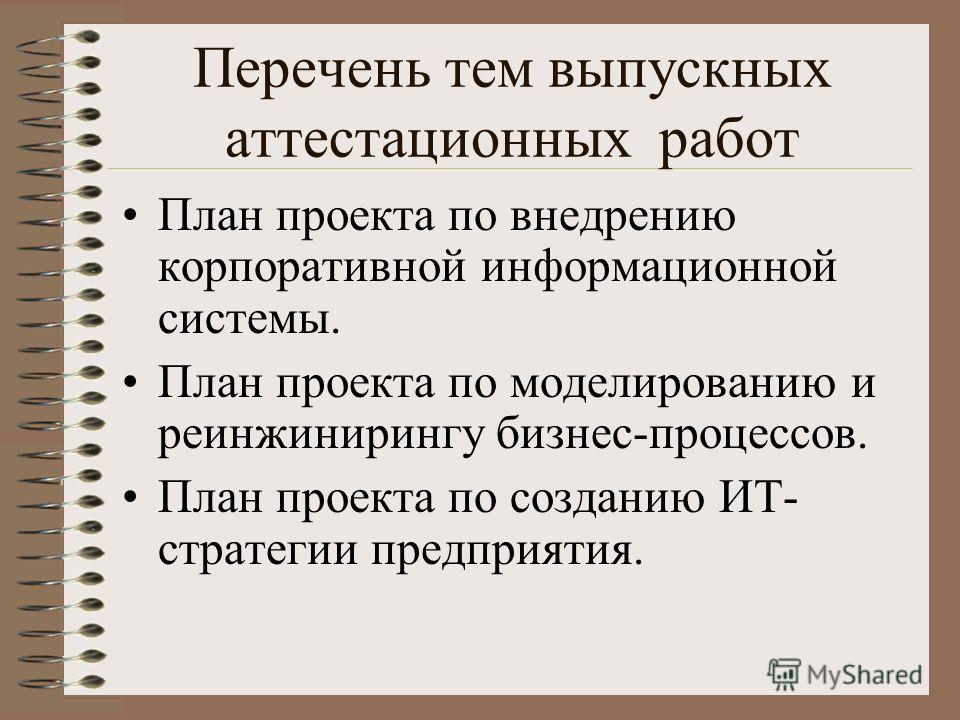 Перечень тем выпускных аттестационных работ

• План проекта по внедрению корпоративной информационной системы.

• План проекта по моделированию и реинжинирингу бизнес-процессов.

• План проекта по созданию ИТ-стратегии предприятия.

MyShared